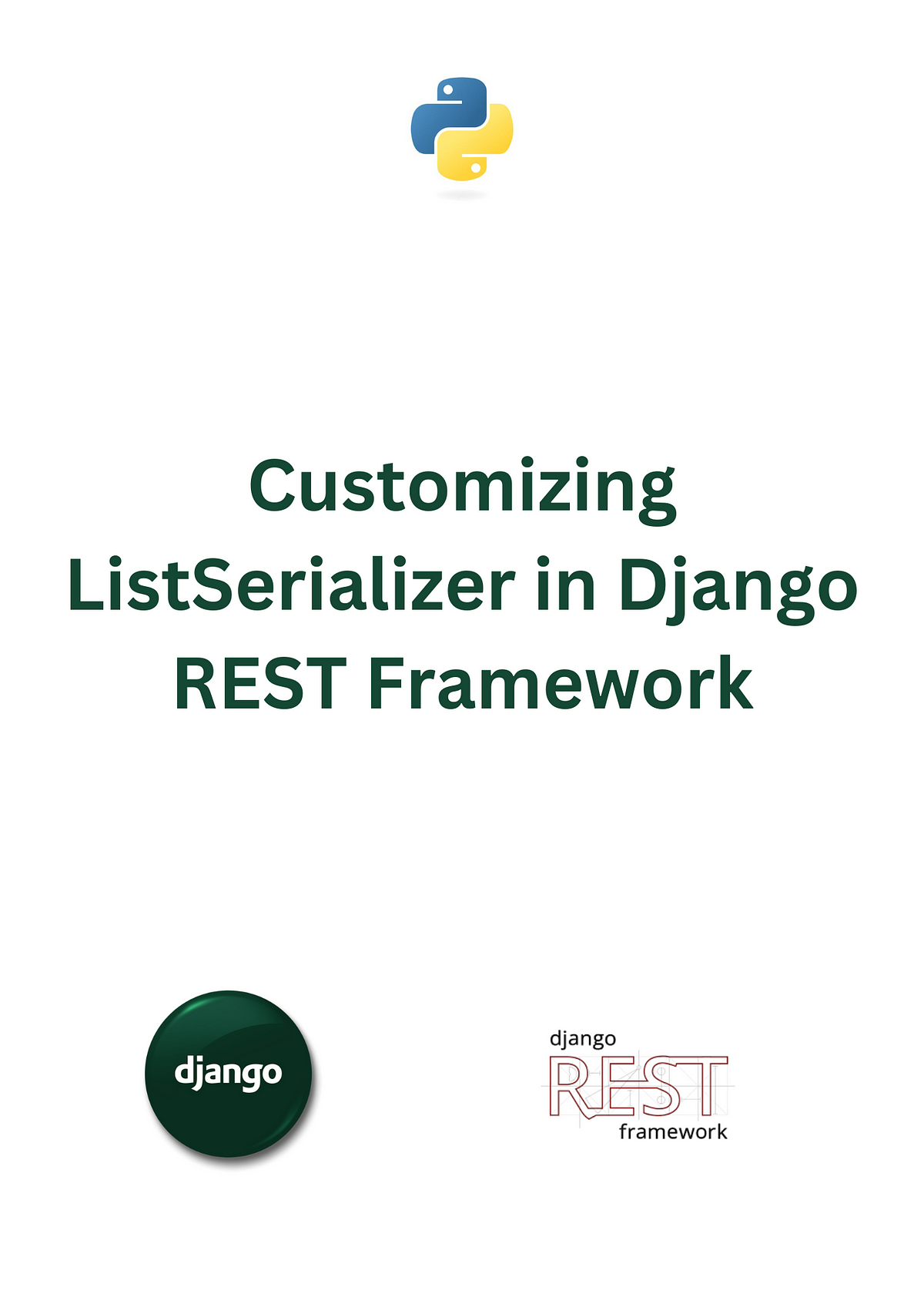 Customizing ListSerializer in Django REST Framework

django

django
REST
framework